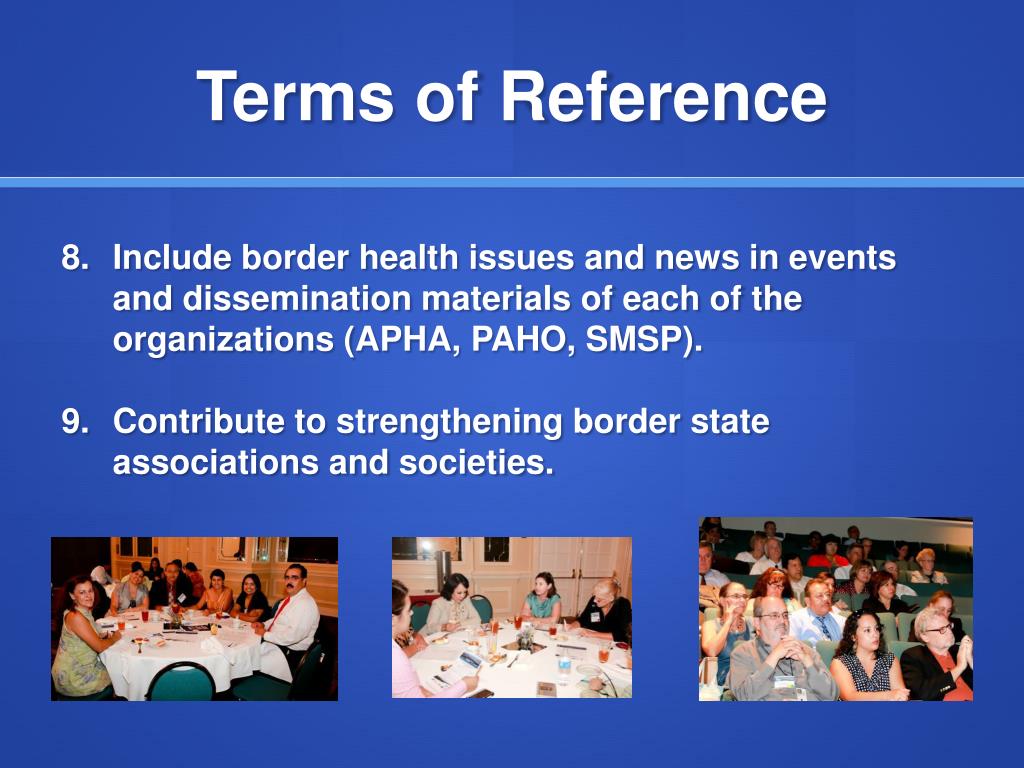 Terms of Reference

8. Include border health issues and news in events and dissemination materials of each of the organizations (APHA, PAHO, SMSP).

9. Contribute to strengthening border state associations and societies.